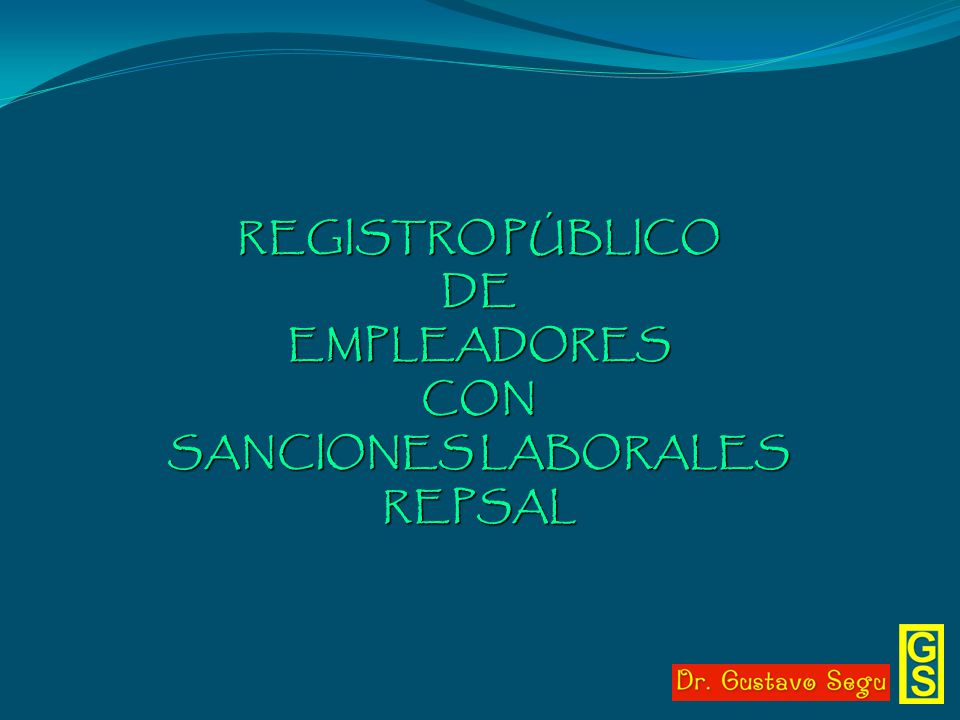 REGISTRO PÚBLICO
DE
EMPLEADORES
CON
SANCIONES LABORALES
REPSAL

Dr. Gustavo Segu

GS